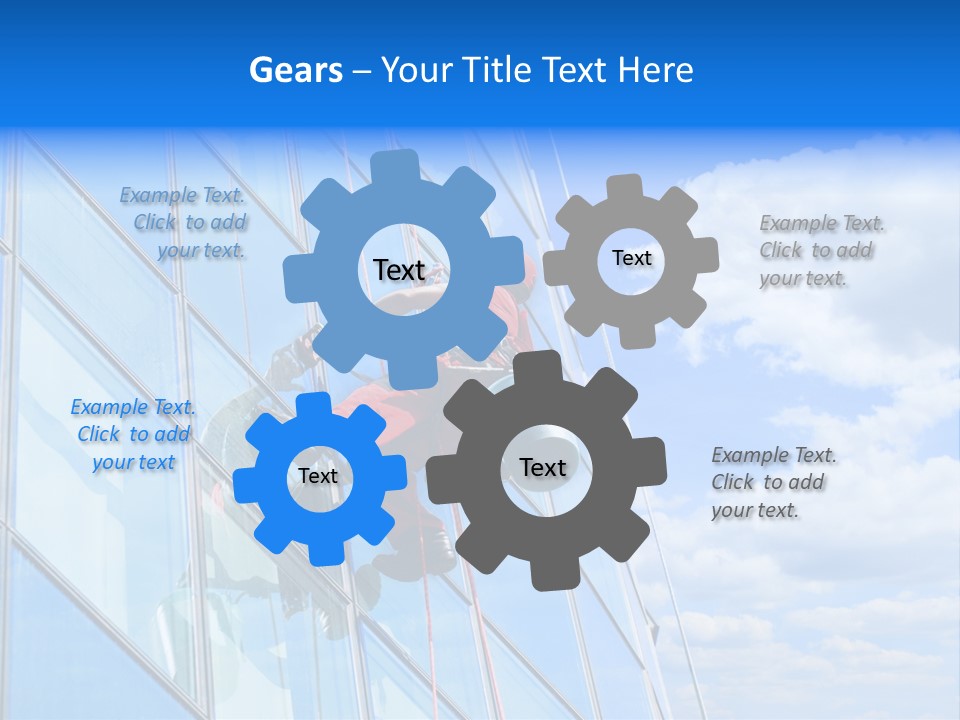 Gears – Your Title Text Here

Example Text. Click to add your text.

Text

Text

Example Text. Click to add your text.

Example Text. Click to add your text

Text

Text

Example Text. Click to add your text.